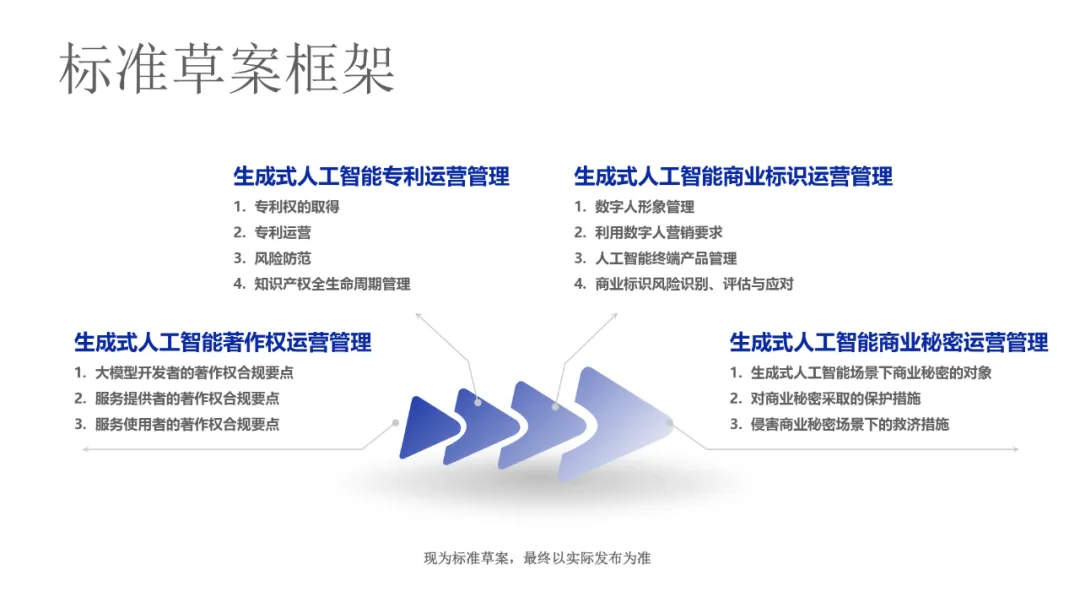 标准草案框架

生成式人工智能专利运营管理
1. 专利权的取得
2. 专利运营
3. 风险防范
4. 知识产权全生命周期管理

生成式人工智能商业标识运营管理
1. 数字人形象管理
2. 利用数字人营销要求
3. 人工智能终端产品管理
4. 商业标识风险识别、评估与应对

生成式人工智能著作权运营管理
1. 大模型开发者的著作权合规要点
2. 服务提供者的著作权合规要点
3. 服务使用者的著作权合规要点

生成式人工智能商业秘密运营管理
1. 生成式人工智能场景下商业秘密的对象
2. 对商业秘密采取的保护措施
3. 侵害商业秘密场景下的救济措施

现为标准草案，最终以实际发布为准